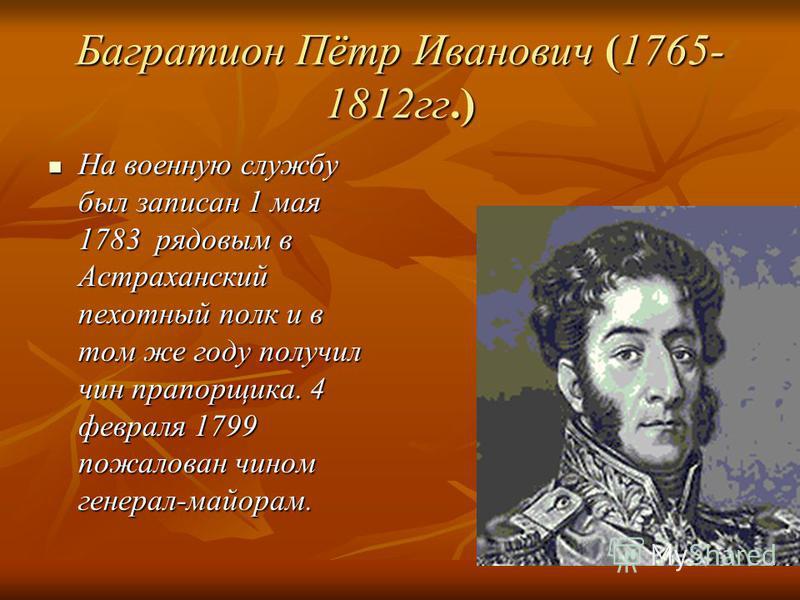 Багратион Пётр Иванович (1765-1812гг.)

На военную службу был записан 1 мая 1783 рядовым в Астраханский пехотный полк и в том же году получил чин прапорщика. 4 февраля 1799 пожалован чином генерал-майорам.

MyShared